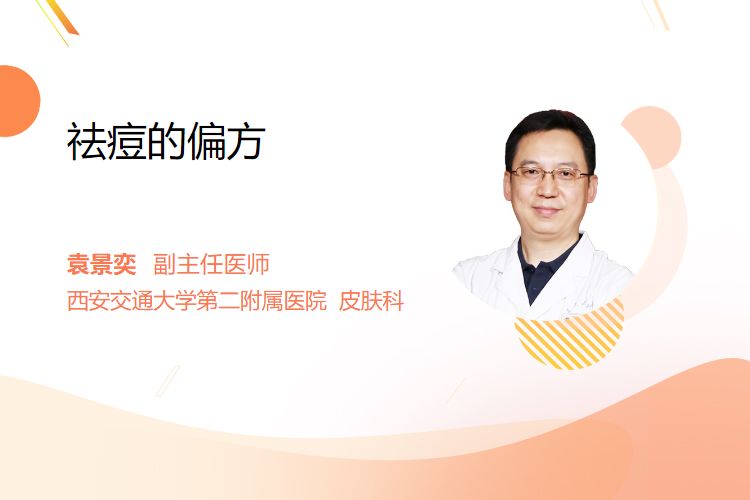 祛痘的偏方

袁景奕 副主任医师
西安交通大学第二附属医院 皮肤科